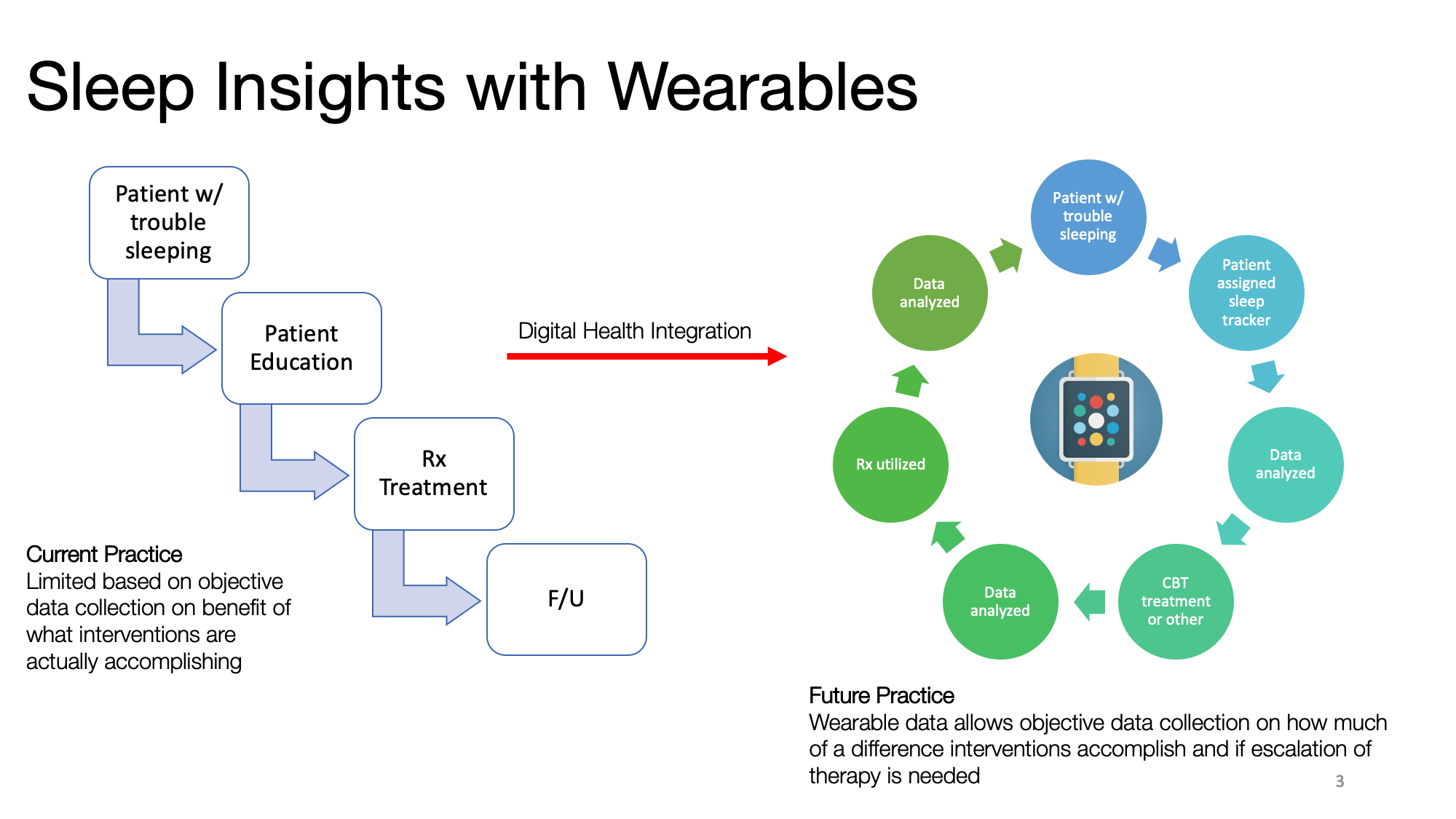 Sleep Insights with Wearables

Patient w/ trouble sleeping

Patient Education

Rx Treatment

F/U

Current Practice
Limited based on objective data collection on benefit of what interventions are actually accomplishing

Digital Health Integration

Patient w/ trouble sleeping

Patient assigned sleep tracker

Data analyzed

CBT treatment or other

Data analyzed

Rx utilized

Data analyzed

Future Practice
Wearable data allows objective data collection on how much of a difference interventions accomplish and if escalation of therapy is needed

3